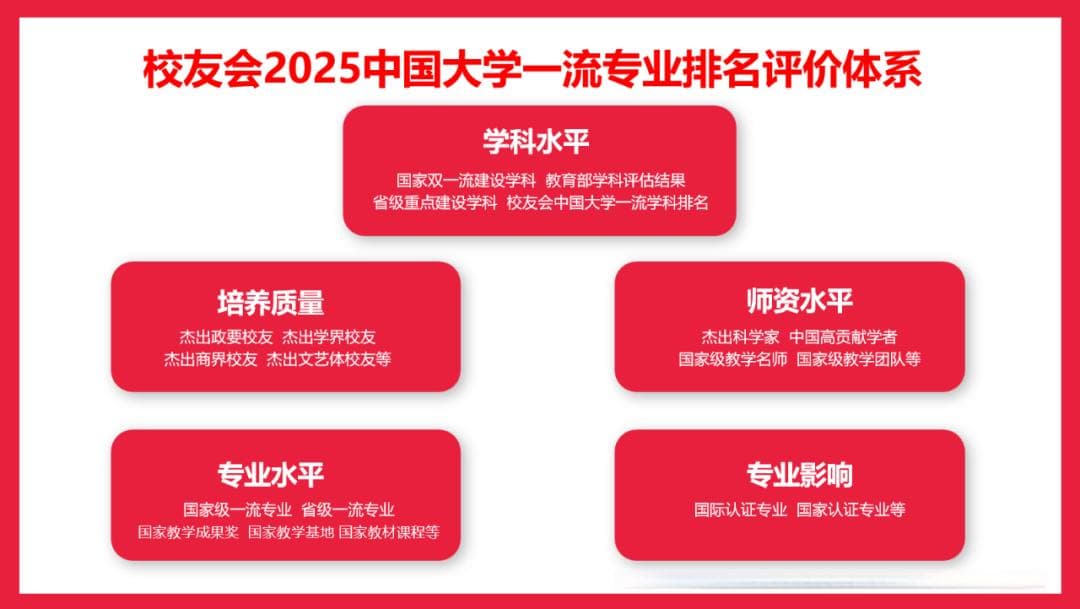 校友会2025中国大学一流专业排名评价体系

学科水平
国家双一流建设学科 教育部学科评估结果
省级重点建设学科 校友会中国大学一流学科排名

培养质量
杰出政要校友 杰出学界校友
杰出商界校友 杰出文艺体校友等

师资水平
杰出科学家 中国高贡献学者
国家级教学名师 国家级教学团队等

专业水平
国家级一流专业 省级一流专业
国家教学成果奖 国家教学基地 国家教材课程等

专业影响
国际认证专业 国家认证专业等